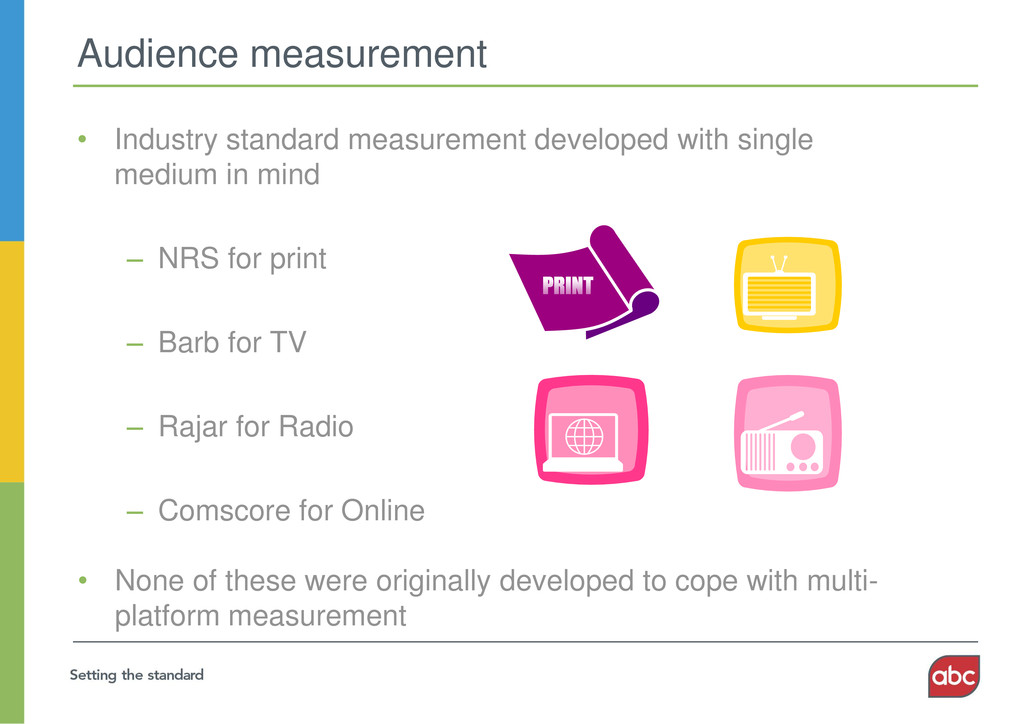 Audience measurement

• Industry standard measurement developed with single medium in mind

– NRS for print

– Barb for TV

– Rajar for Radio

– Comscore for Online

PRINT

• None of these were originally developed to cope with multi-platform measurement

Setting the standard

abc